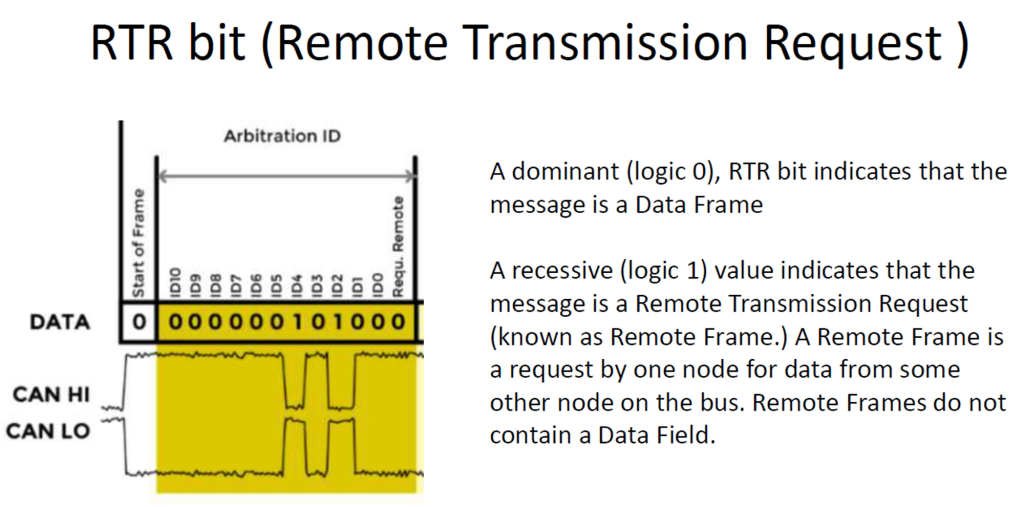 RTR bit (Remote Transmission Request )

Arbitration ID

Start of Frame

ID10 ID9 ID8 ID7 ID6 ID5 ID4 ID3 ID2 ID1 ID0 Requ. Remote

DATA 0 000000101000

CAN HI

CAN LO

A dominant (logic 0), RTR bit indicates that the message is a Data Frame

A recessive (logic 1) value indicates that the message is a Remote Transmission Request (known as Remote Frame.) A Remote Frame is a request by one node for data from some other node on the bus. Remote Frames do not contain a Data Field.